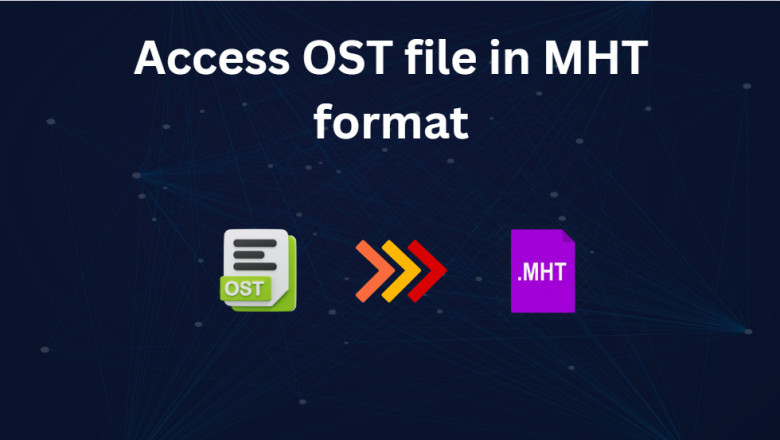 Access OST file in MHT format

OST

.MHT